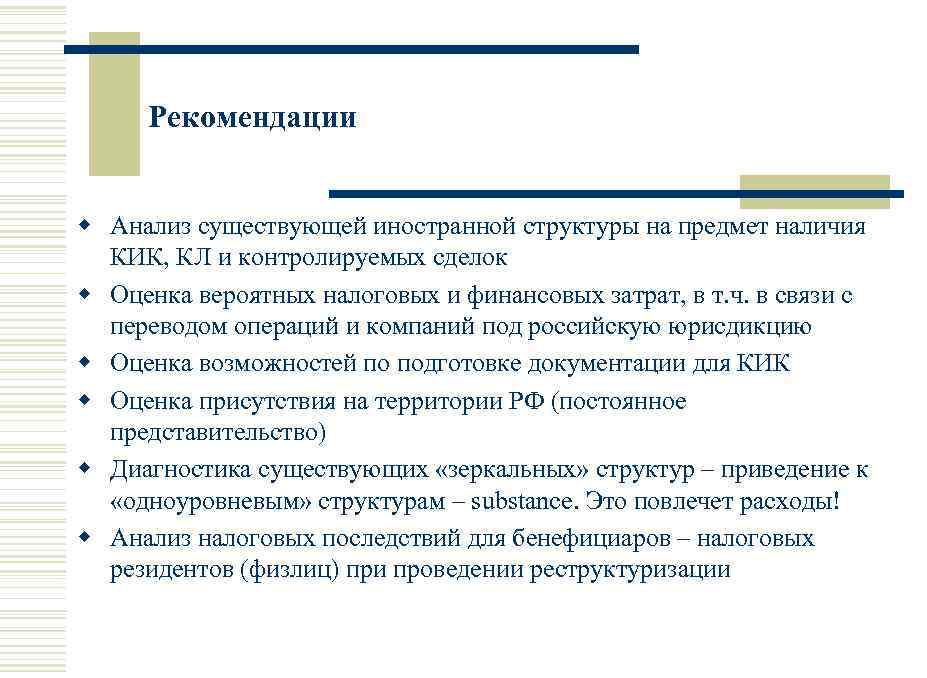 Рекомендации

- Анализ существующей иностранной структуры на предмет наличия КИК, КЛ и контролируемых сделок
- Оценка вероятных налоговых и финансовых затрат, в т.ч. в связи с переводом операций и компаний под российскую юрисдикцию
- Оценка возможностей по подготовке документации для КИК
- Оценка присутствия на территории РФ (постоянное представительство)
- Диагностика существующих «зеркальных» структур – приведение к «одноуровневым» структурам – substance. Это повлечет расходы!
- Анализ налоговых последствий для бенефициаров – налоговых резидентов (физлиц) при проведении реструктуризации